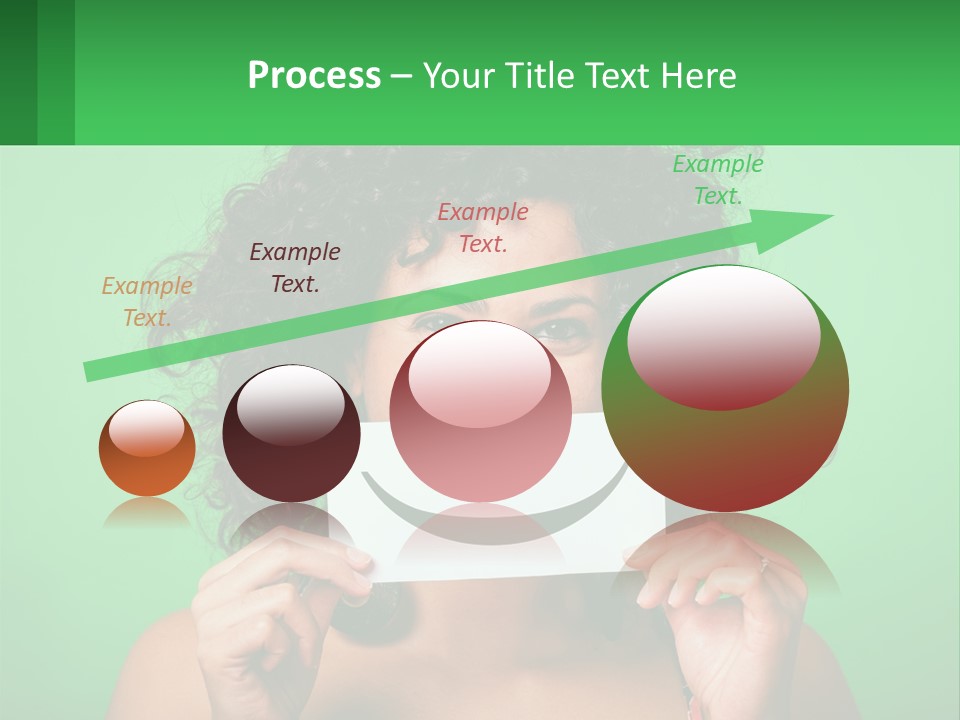 Process – Your Title Text Here

Example Text.

Example Text.

Example Text.

Example Text.